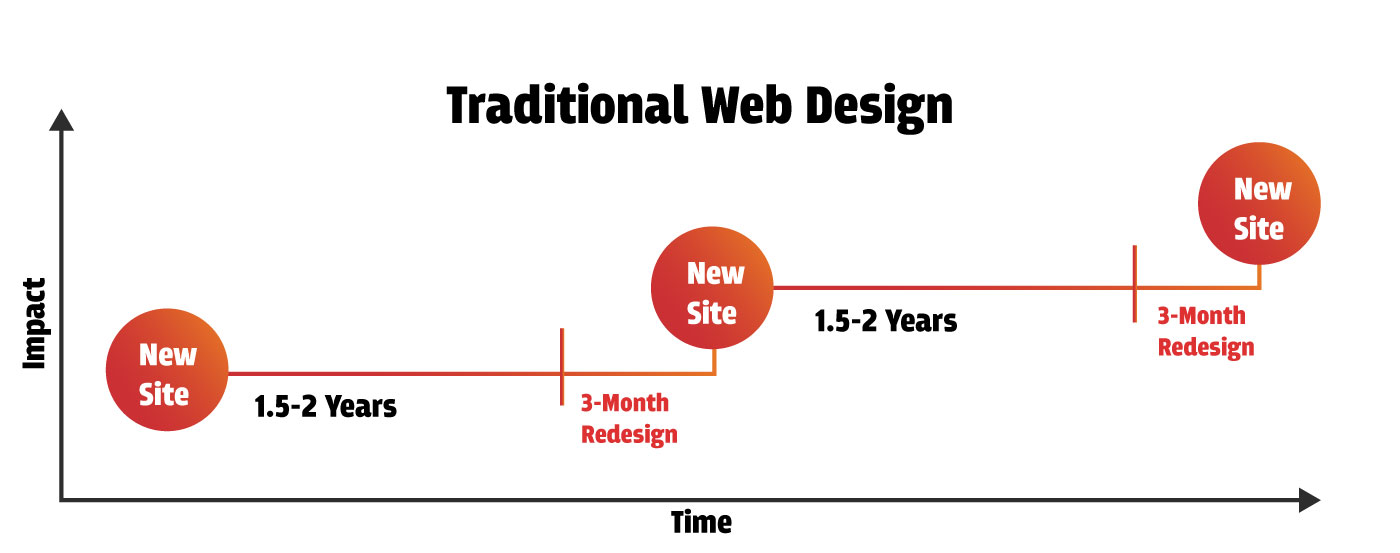 Traditional Web Design

Impact

New Site

1.5-2 Years

3-Month Redesign

New Site

1.5-2 Years

3-Month Redesign

New Site

Time